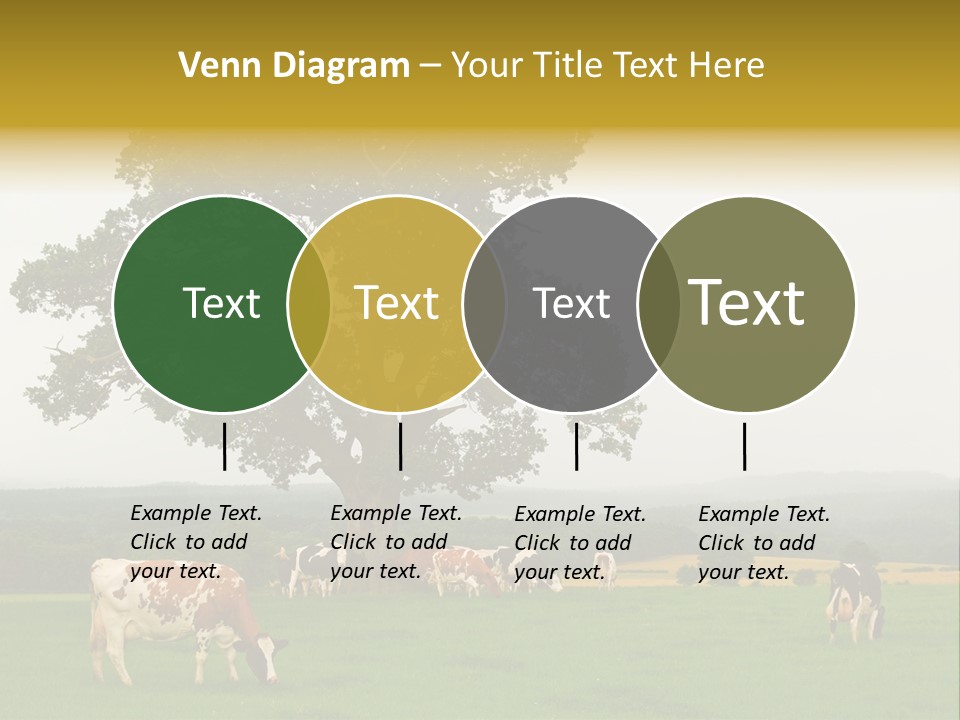 Venn Diagram – Your Title Text Here

Text

Text

Text

Text

Example Text. Click to add your text.

Example Text. Click to add your text.

Example Text. Click to add your text.

Example Text. Click to add your text.